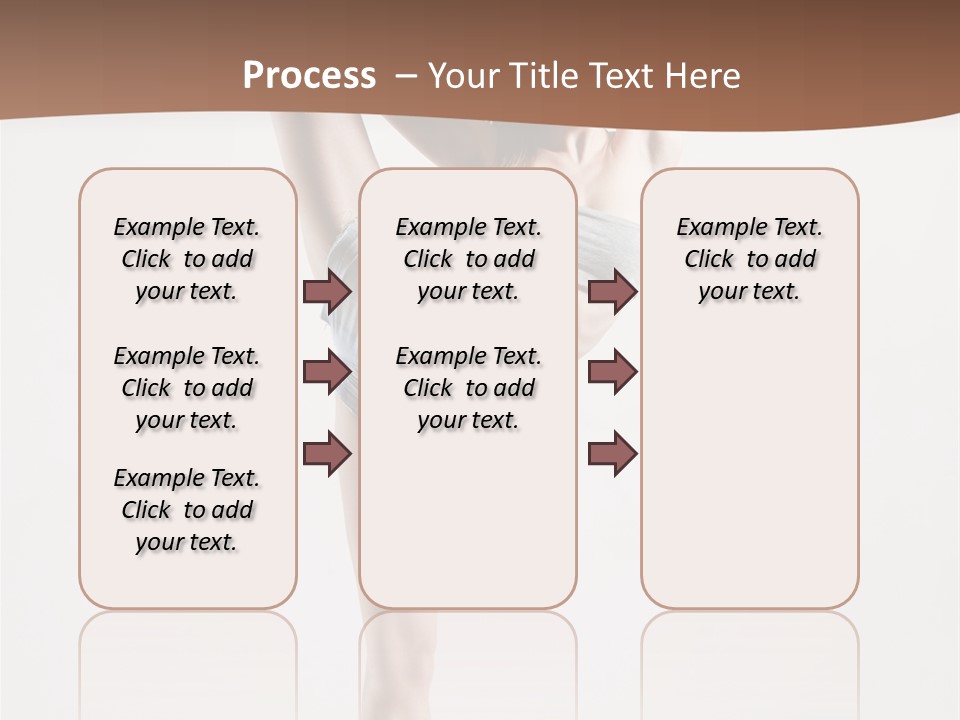 Process – Your Title Text Here

Example Text. Click to add your text.

Example Text. Click to add your text.

Example Text. Click to add your text.

Example Text. Click to add your text.

Example Text. Click to add your text.

Example Text. Click to add your text.